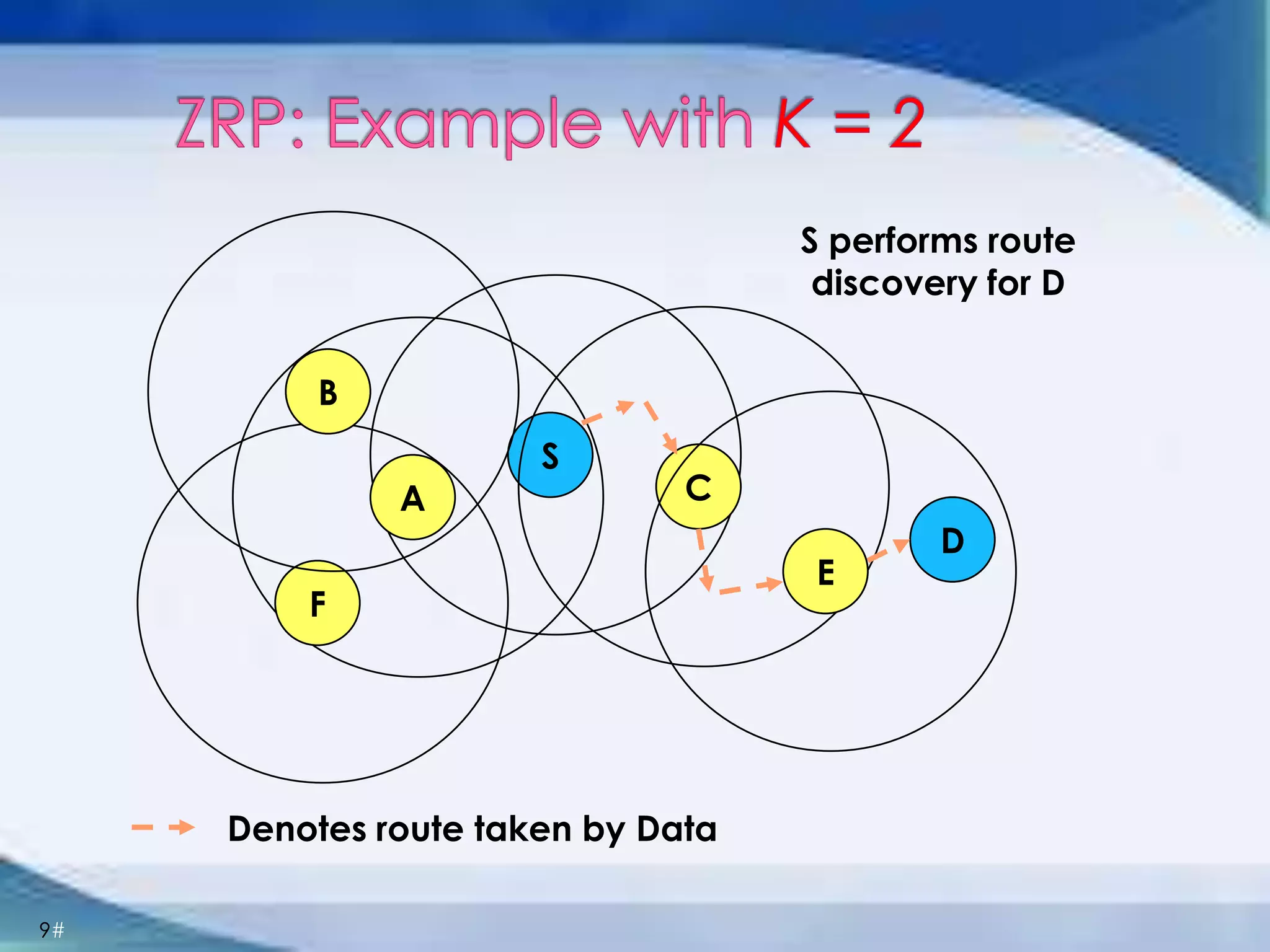 ZRP: Example with $K = 2$

S performs route discovery for D

B

S

A

C

D

E

F

Denotes route taken by Data

9#